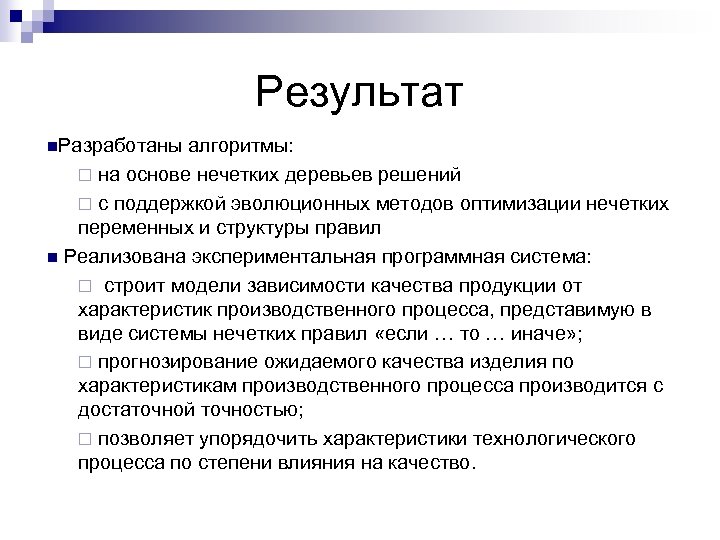 Результат

■Разработаны алгоритмы:

□ на основе нечетких деревьев решений

□ с поддержкой эволюционных методов оптимизации нечетких переменных и структуры правил

■ Реализована экспериментальная программная система:

□ строит модели зависимости качества продукции от характеристик производственного процесса, представимую в виде системы нечетких правил «если … то … иначе»;

□ прогнозирование ожидаемого качества изделия по характеристикам производственного процесса производится с достаточной точностью;

□ позволяет упорядочить характеристики технологического процесса по степени влияния на качество.